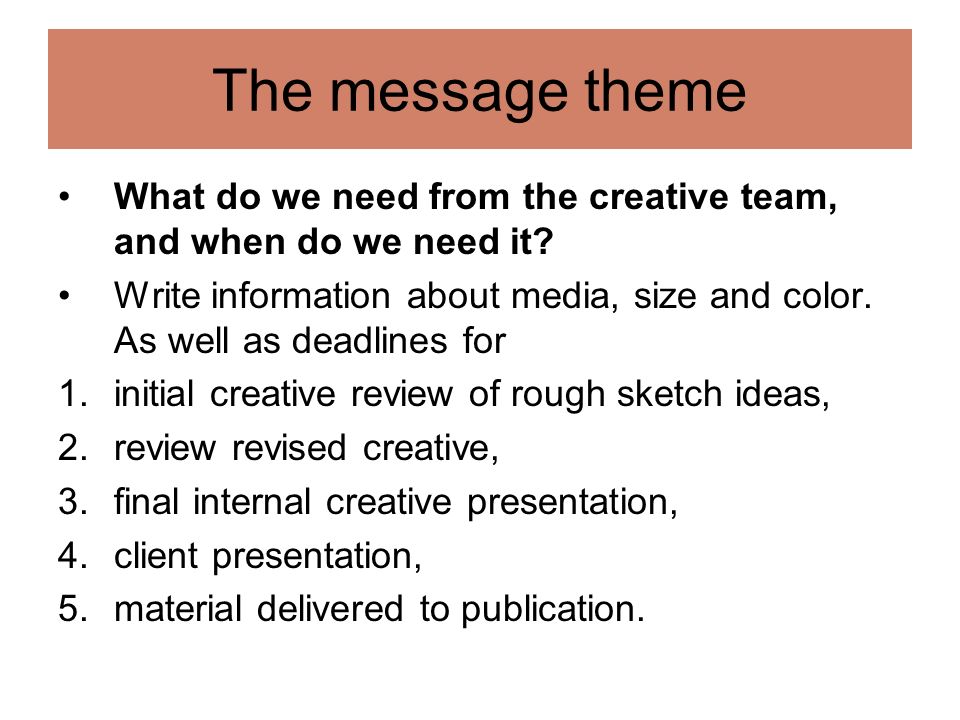 The message theme

• What do we need from the creative team, and when do we need it?
• Write information about media, size and color. As well as deadlines for
1. initial creative review of rough sketch ideas,
2. review revised creative,
3. final internal creative presentation,
4. client presentation,
5. material delivered to publication.